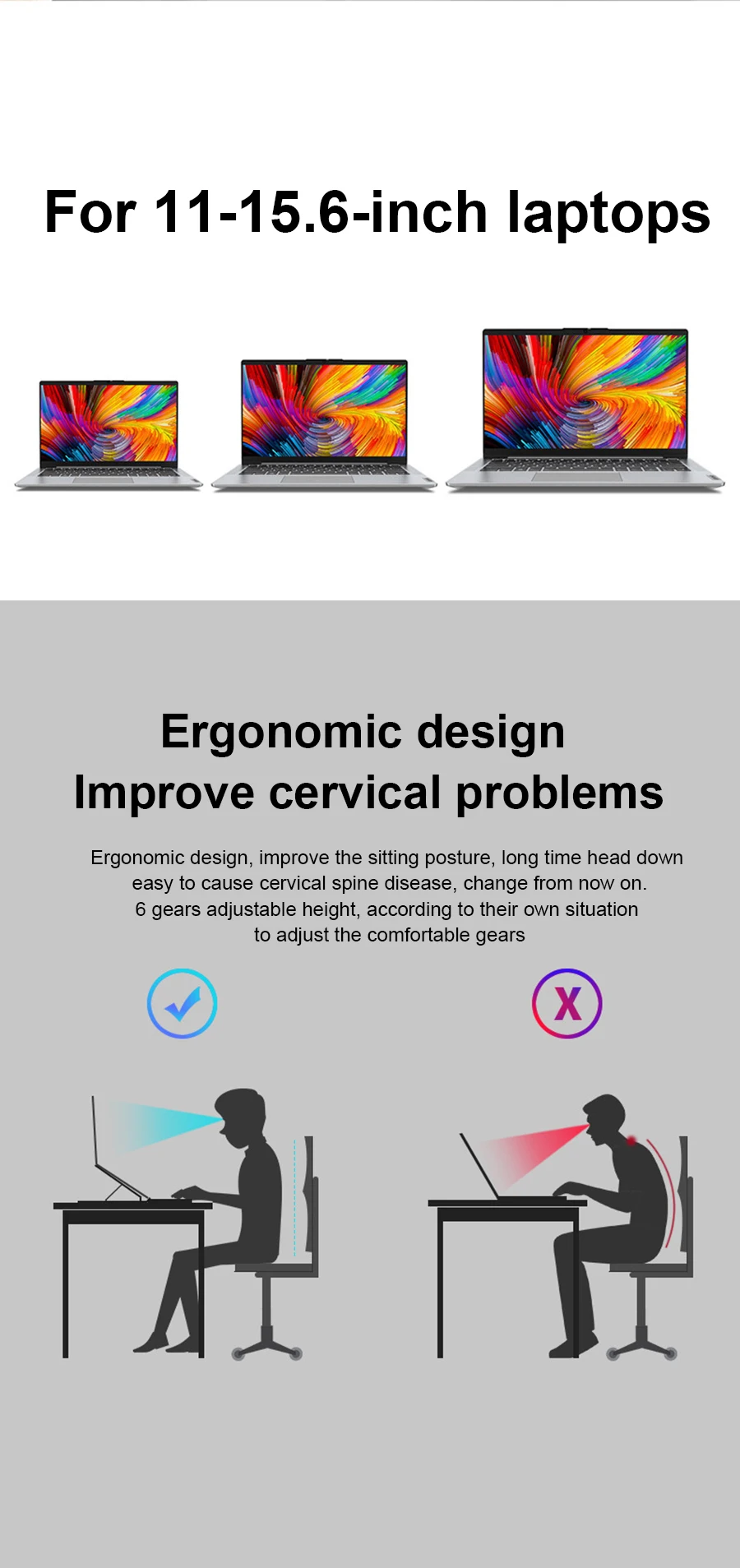 For 11-15.6-inch laptops

Ergonomic design
Improve cervical problems

Ergonomic design, improve the sitting posture, long time head down easy to cause cervical spine disease, change from now on. 6 gears adjustable height, according to their own situation to adjust the comfortable gears

X